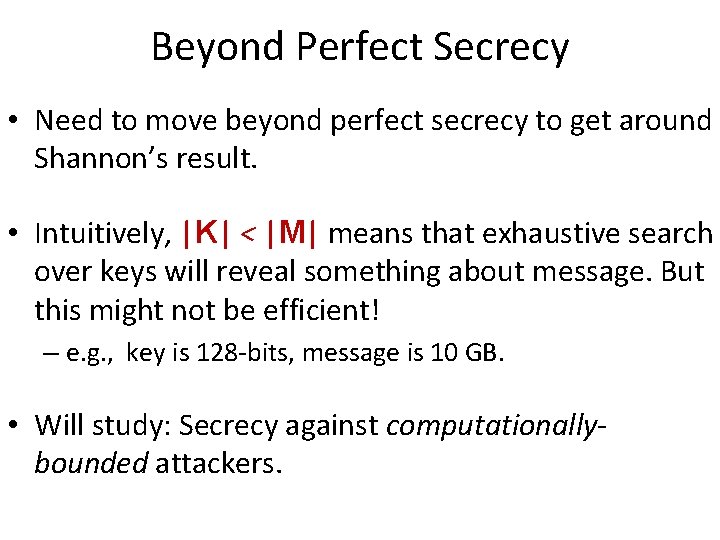 Beyond Perfect Secrecy

• Need to move beyond perfect secrecy to get around Shannon's result.

• Intuitively, $|K| < |M|$ means that exhaustive search over keys will reveal something about message. But this might not be efficient!

– e.g., key is 128-bits, message is 10 GB.

• Will study: Secrecy against computationally-bounded attackers.